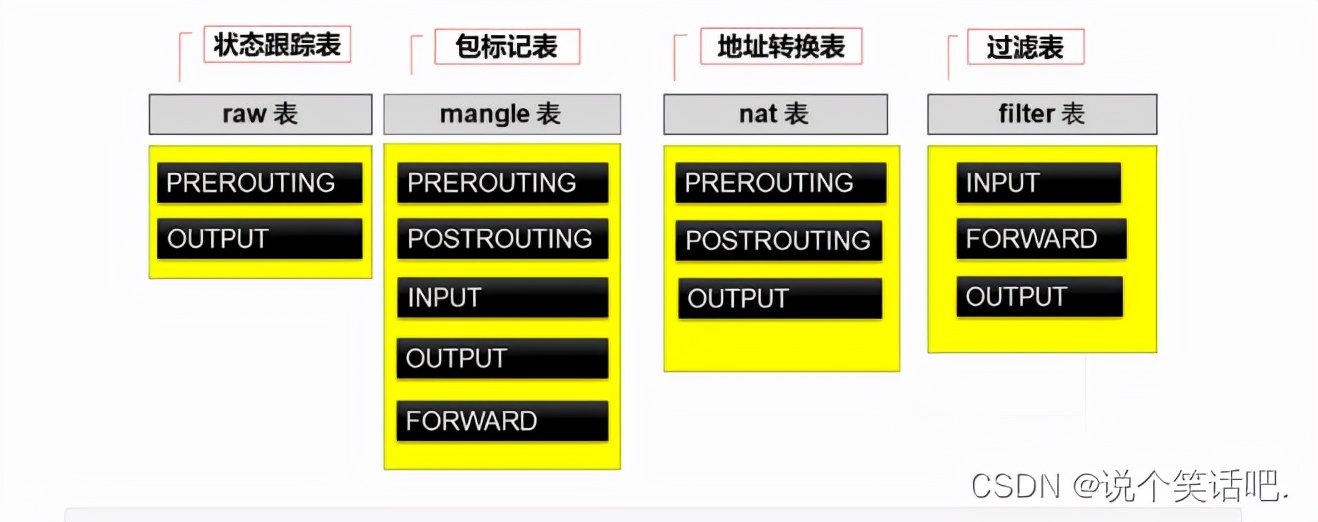 状态跟踪表

raw 表

PREROUTING
OUTPUT

包标记表

mangle 表

PREROUTING
POSTROUTING
INPUT
OUTPUT
FORWARD

地址转换表

nat 表

PREROUTING
POSTROUTING
OUTPUT

过滤表

filter 表

INPUT
FORWARD
OUTPUT

CSDN @说个笑话吧.